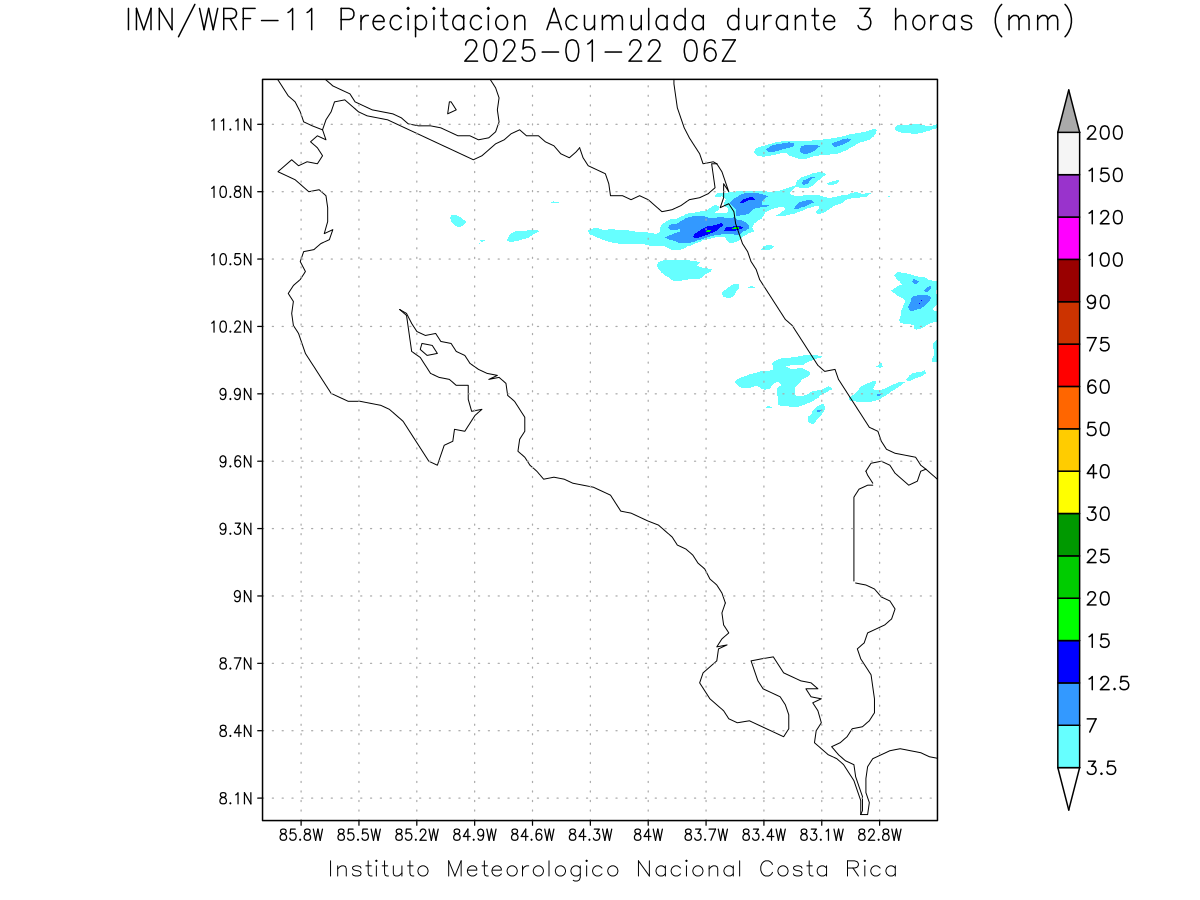 IMN/WRF-11 Precipitacion Acumulada durante 3 horas (mm)
2025-01-22 06Z

11.1N
10.8N
10.5N
10.2N
9.9N
9.6N
9.3N
9N
8.7N
8.4N
8.1N

85.8W 85.5W 85.2W 84.9W 84.6W 84.3W 84W 83.7W 83.4W 83.1W 82.8W

200
150
120
100
90
75
60
50
40
30
25
20
15
12.5
7
3.5

Instituto Meteorologico Nacional Costa Rica